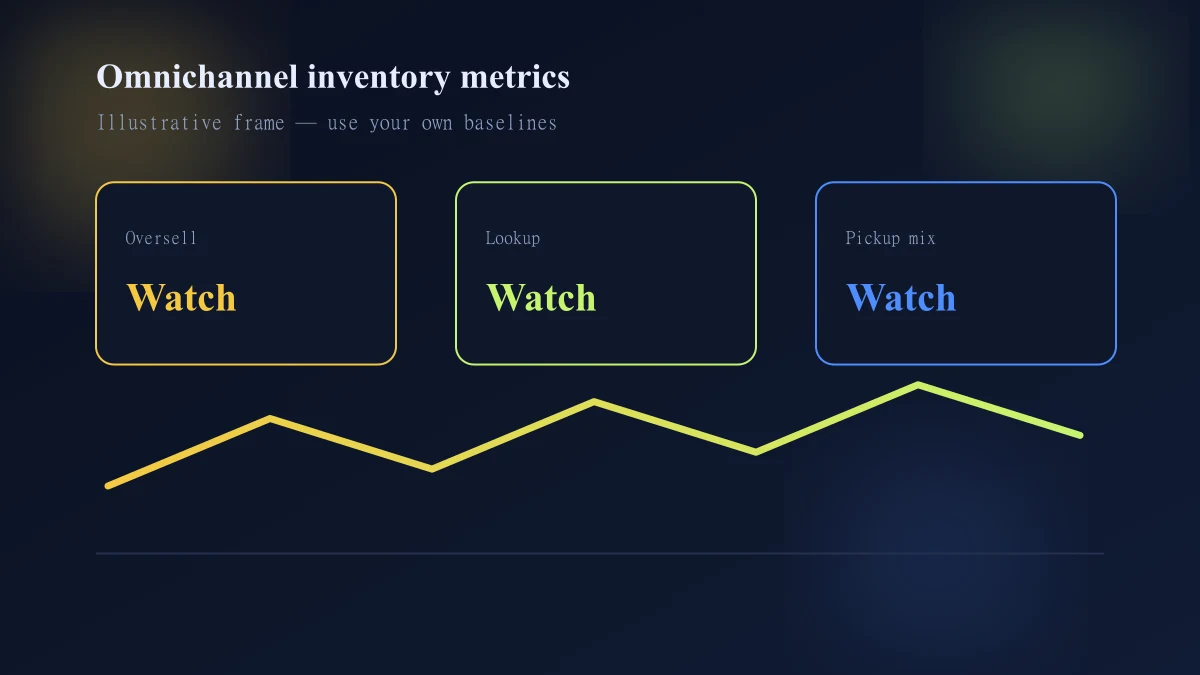 Omnichannel inventory metrics

Illustrative frame — use your own baselines

Oversell

Watch

Lookup

Watch

Pickup mix

Watch